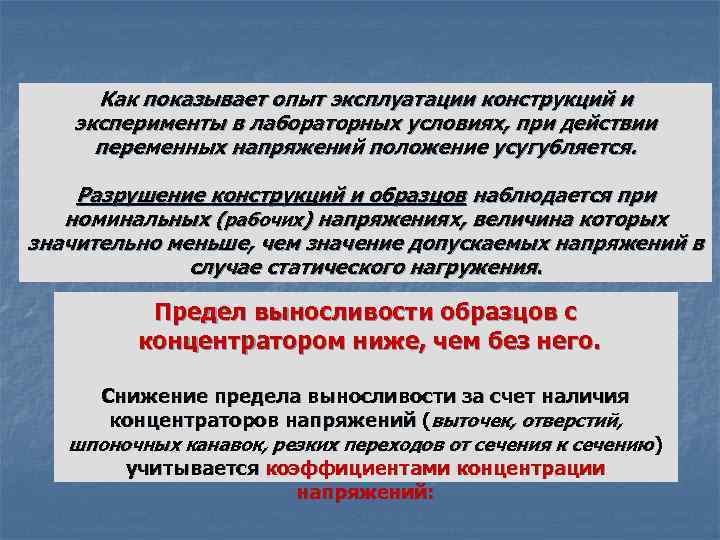 Как показывает опыт эксплуатации конструкций и эксперименты в лабораторных условиях, при действии переменных напряжений положение усугубляется.

Разрушение конструкций и образцов наблюдается при номинальных (рабочих) напряжениях, величина которых значительно меньше, чем значение допускаемых напряжений в случае статического нагружения.

Предел выносливости образцов с концентратором ниже, чем без него.

Снижение предела выносливости за счет наличия концентраторов напряжений (выточек, отверстий, шпоночных канавок, резких переходов от сечения к сечению) учитывается коэффициентами концентрации напряжений: